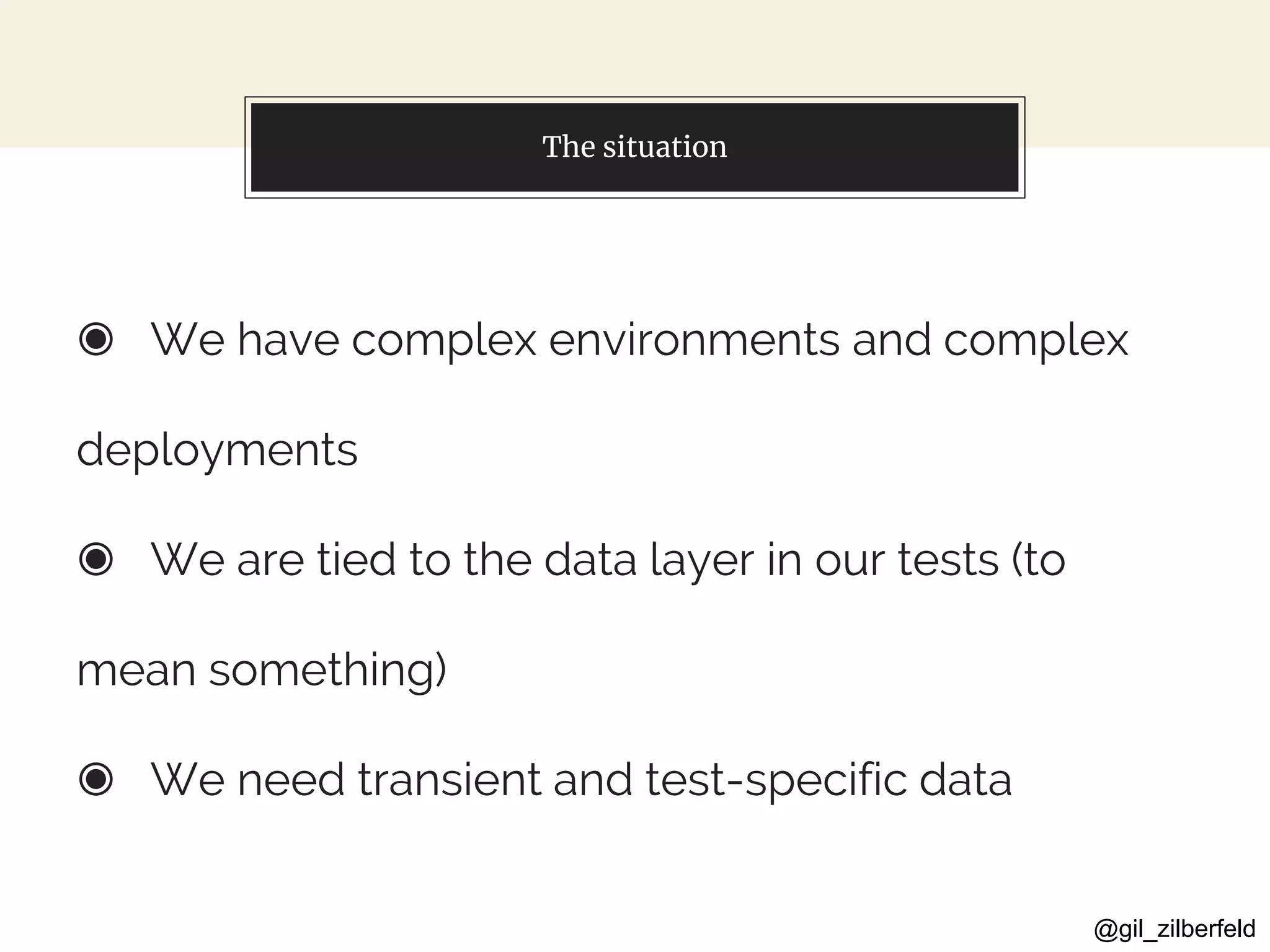 The situation

◉ We have complex environments and complex deployments

◉ We are tied to the data layer in our tests (to mean something)

◉ We need transient and test-specific data

@gil_zilberfeld